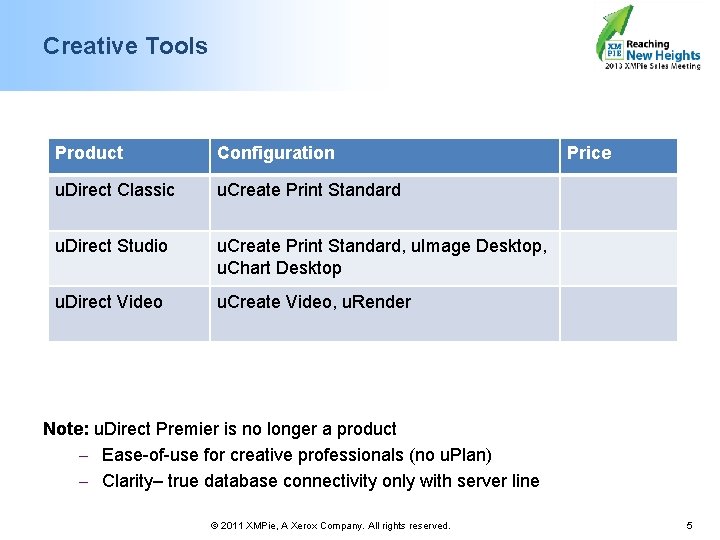 Creative Tools

XM PIE Reaching New Heights 2013 XMPie Sales Meeting

| Product | Configuration | Price |
|---|---|---|
| uDirect Classic | uCreate Print Standard | |
| uDirect Studio | uCreate Print Standard, uImage Desktop, uChart Desktop | |
| uDirect Video | uCreate Video, uRender | |

Note: uDirect Premier is no longer a product
– Ease-of-use for creative professionals (no uPlan)
– Clarity– true database connectivity only with server line

© 2011 XMPie, A Xerox Company. All rights reserved.

5